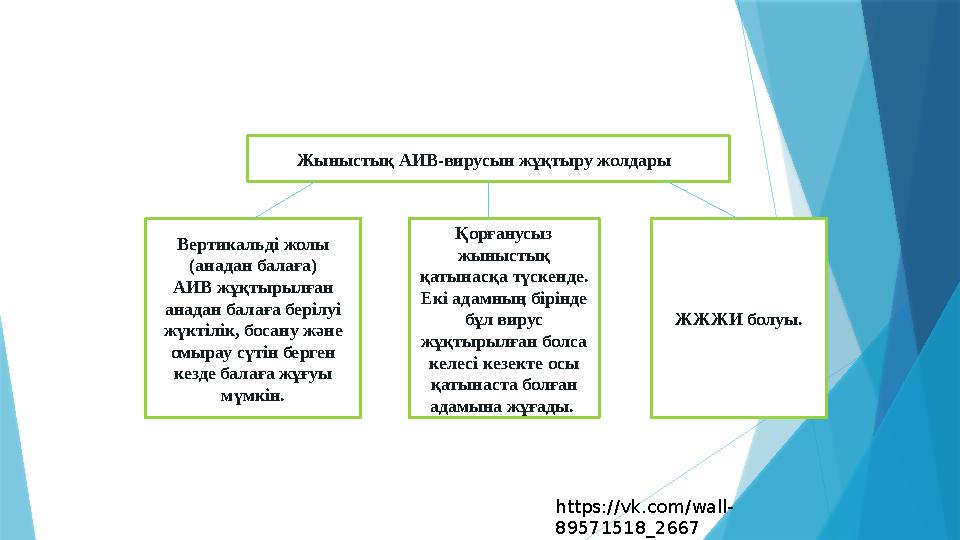 Жыныстық АИВ-вирусын жұқтыру жолдары

Вертикальді жолы (анадан балаға) АИВ жұқтырылған анадан балаға берілуі жүктілік, босану және омырау сүтін берген кезде балаға жұғуы мүмкін.

Қорғанусыз жыныстық қатынасқа түскенде. Екі адамның бірінде бұл вирус жұқтырылған болса келесі кезекте осы қатынаста болған адамына жұғады.

ЖЖЖИ болуы.

https://vk.com/wall-89571518_2667